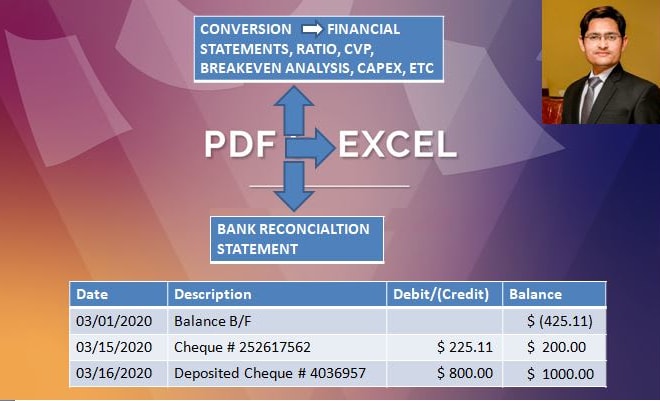 CONVERSION FINANCIAL STATEMENTS, RATIO, CVP, BREAKEVEN ANALYSIS, CAPEX, ETC

PDF EXCEL

BANK RECONCIALTION STATEMENT

| Date | Description | Debit/(Credit) | Balance |
|---|---|---|---|
| 03/01/2020 | Balance B/F | | \$ (425.11) |
| 03/15/2020 | Cheque # 252617562 | \$ 225.11 | \$ 200.00 |
| 03/16/2020 | Deposited Cheque # 4036957 | \$ 800.00 | \$ 1000.00 |